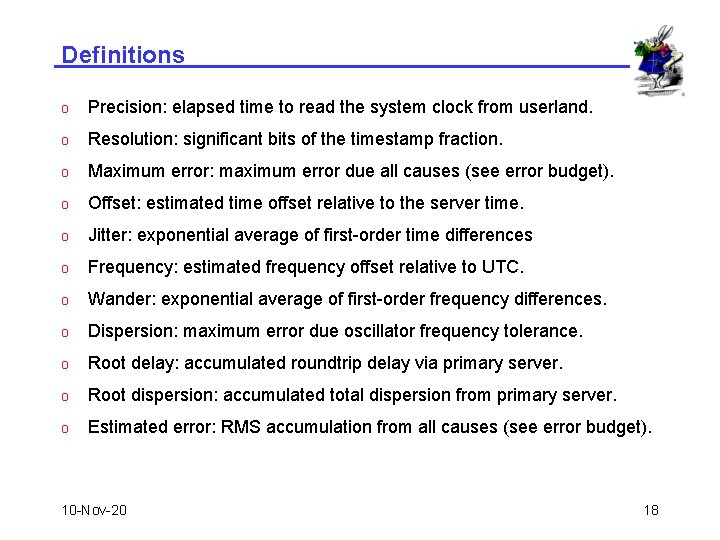 Definitions

o Precision: elapsed time to read the system clock from userland.

o Resolution: significant bits of the timestamp fraction.

o Maximum error: maximum error due all causes (see error budget).

o Offset: estimated time offset relative to the server time.

o Jitter: exponential average of first-order time differences

o Frequency: estimated frequency offset relative to UTC.

o Wander: exponential average of first-order frequency differences.

o Dispersion: maximum error due oscillator frequency tolerance.

o Root delay: accumulated roundtrip delay via primary server.

o Root dispersion: accumulated total dispersion from primary server.

o Estimated error: RMS accumulation from all causes (see error budget).

10-Nov-20

18